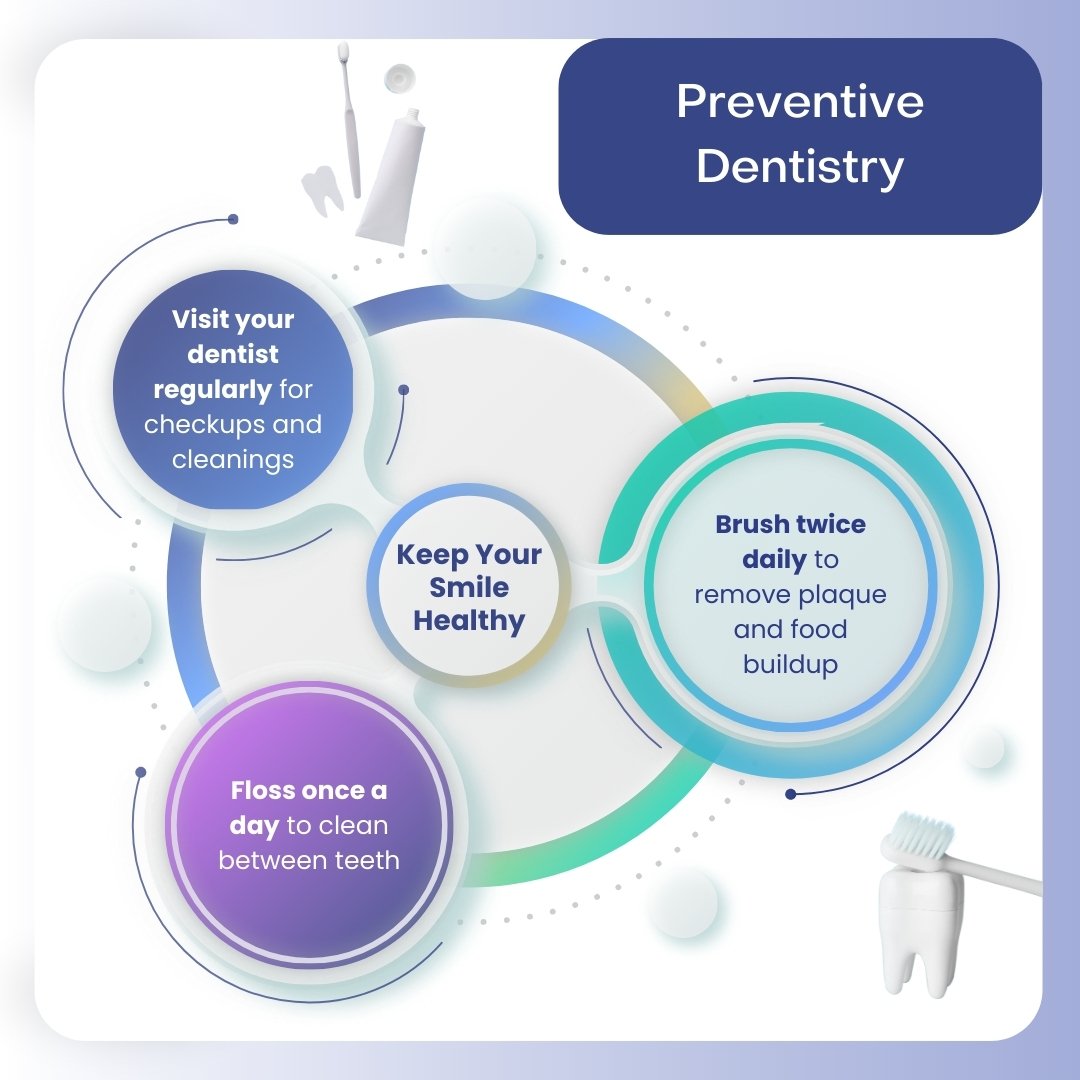 Preventive Dentistry

Visit your dentist regularly for checkups and cleanings

Keep Your Smile Healthy

Brush twice daily to remove plaque and food buildup

Floss once a day to clean between teeth